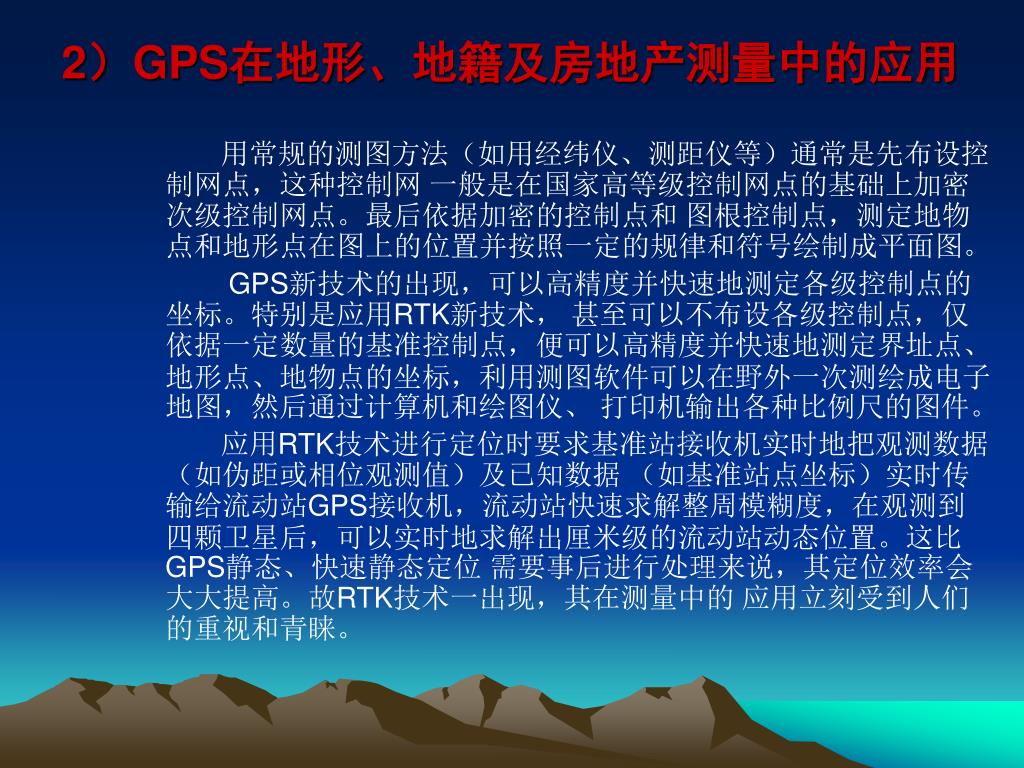 2）GPS在地形、地籍及房地产测量中的应用

用常规的测图方法（如用经纬仪、测距仪等）通常是先布设控制网点，这种控制网 一般是在国家高等级控制网点的基础上加密次级控制网点。最后依据加密的控制点和 图根控制点，测定地物点和地形点在图上的位置并按照一定的规律和符号绘制成平面图。

GPS新技术的出现，可以高精度并快速地测定各级控制点的坐标。特别是应用RTK新技术， 甚至可以不布设各级控制点，仅依据一定数量的基准控制点，便可以高精度并快速地测定界址点、地形点、地物点的坐标，利用测图软件可以在野外一次测绘成电子地图，然后通过计算机和绘图仪、 打印机输出各种比例尺的图件。

应用RTK技术进行定位时要求基准站接收机实时地把观测数据（如伪距或相位观测值）及已知数据 （如基准站点坐标）实时传输给流动站GPS接收机，流动站快速求解整周模糊度，在观测到四颗卫星后，可以实时地求解出厘米级的流动站动态位置。这比GPS静态、快速静态定位 需要事后进行处理来说，其定位效率会大大提高。故RTK技术一出现，其在测量中的 应用立刻受到人们的重视和青睐。